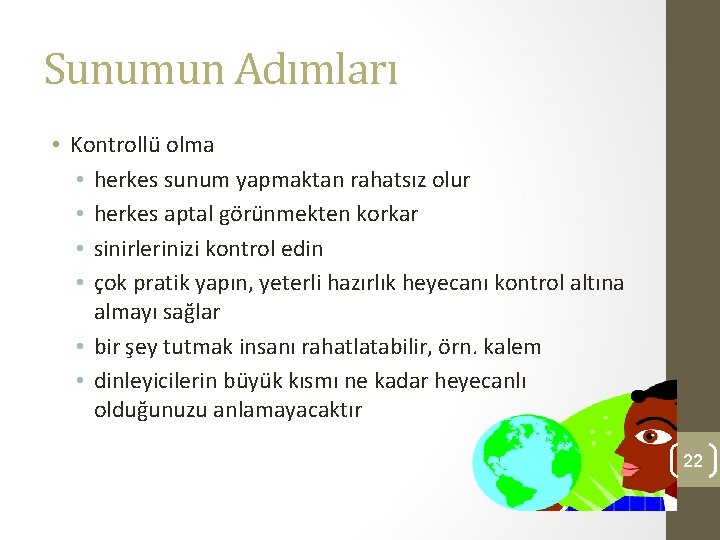 Sunumun Adımları

• Kontrollü olma
  • herkes sunum yapmaktan rahatsız olur
  • herkes aptal görünmekten korkar
  • sinirlerinizi kontrol edin
  • çok pratik yapın, yeterli hazırlık heyecanı kontrol altına almayı sağlar
  • bir şey tutmak insanı rahatlatabilir, örn. kalem
  • dinleyicilerin büyük kısmı ne kadar heyecanlı olduğunuzu anlamayacaktır

22